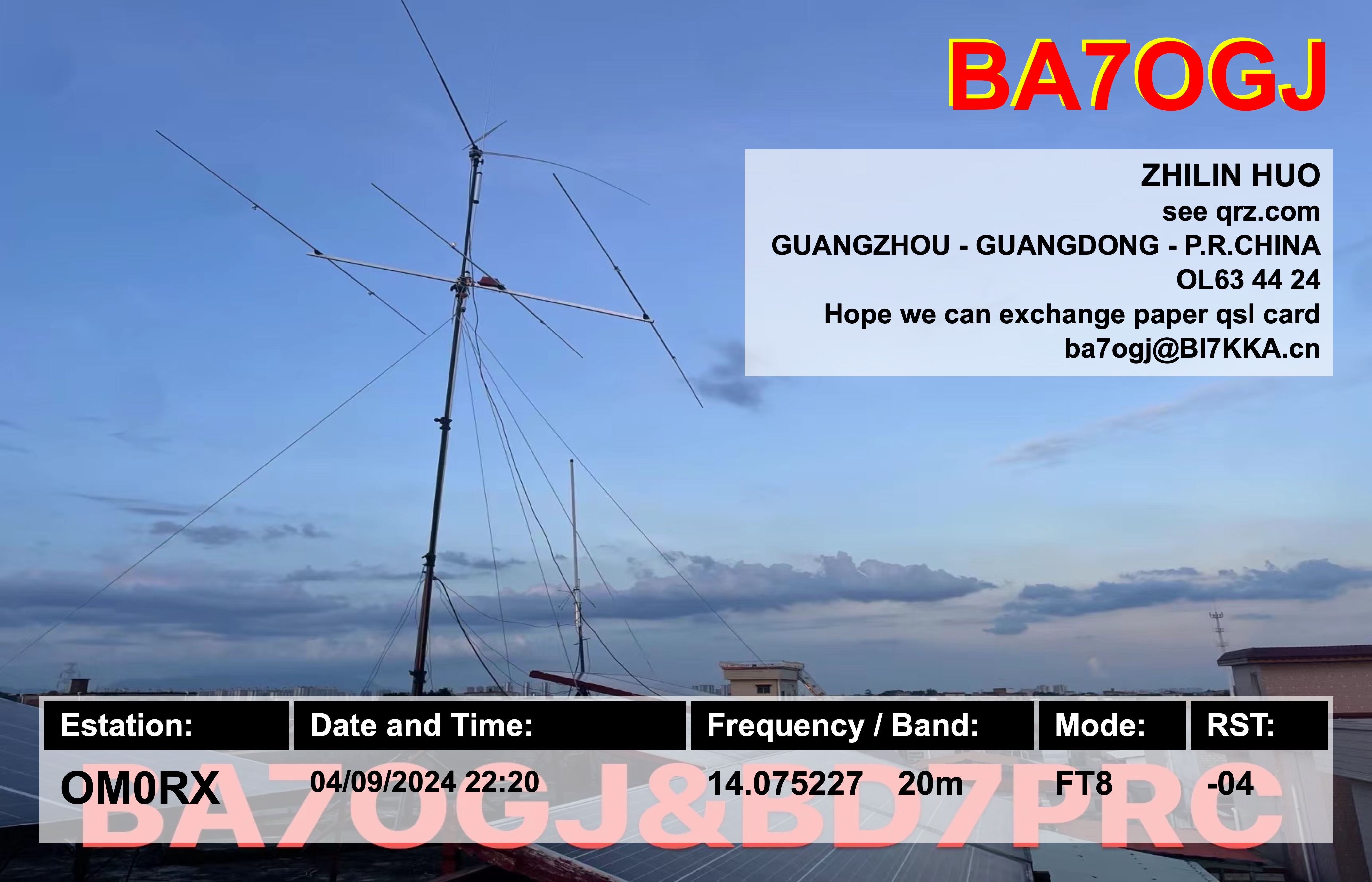 BA7OGJ

ZHILIN HUO
see qrz.com
GUANGZHOU - GUANGDONG - P.R.CHINA
OL63 44 24
Hope we can exchange paper qsl card
ba7ogj@BI7KKA.cn

| Estation: | Date and Time: | Frequency / Band: | Mode: | RST: |
|---|---|---|---|---|
| OM0RX | 04/09/2024 22:20 | 14.075227 20m | FT8 | -04 |

BA7OGJ&BD7PRC